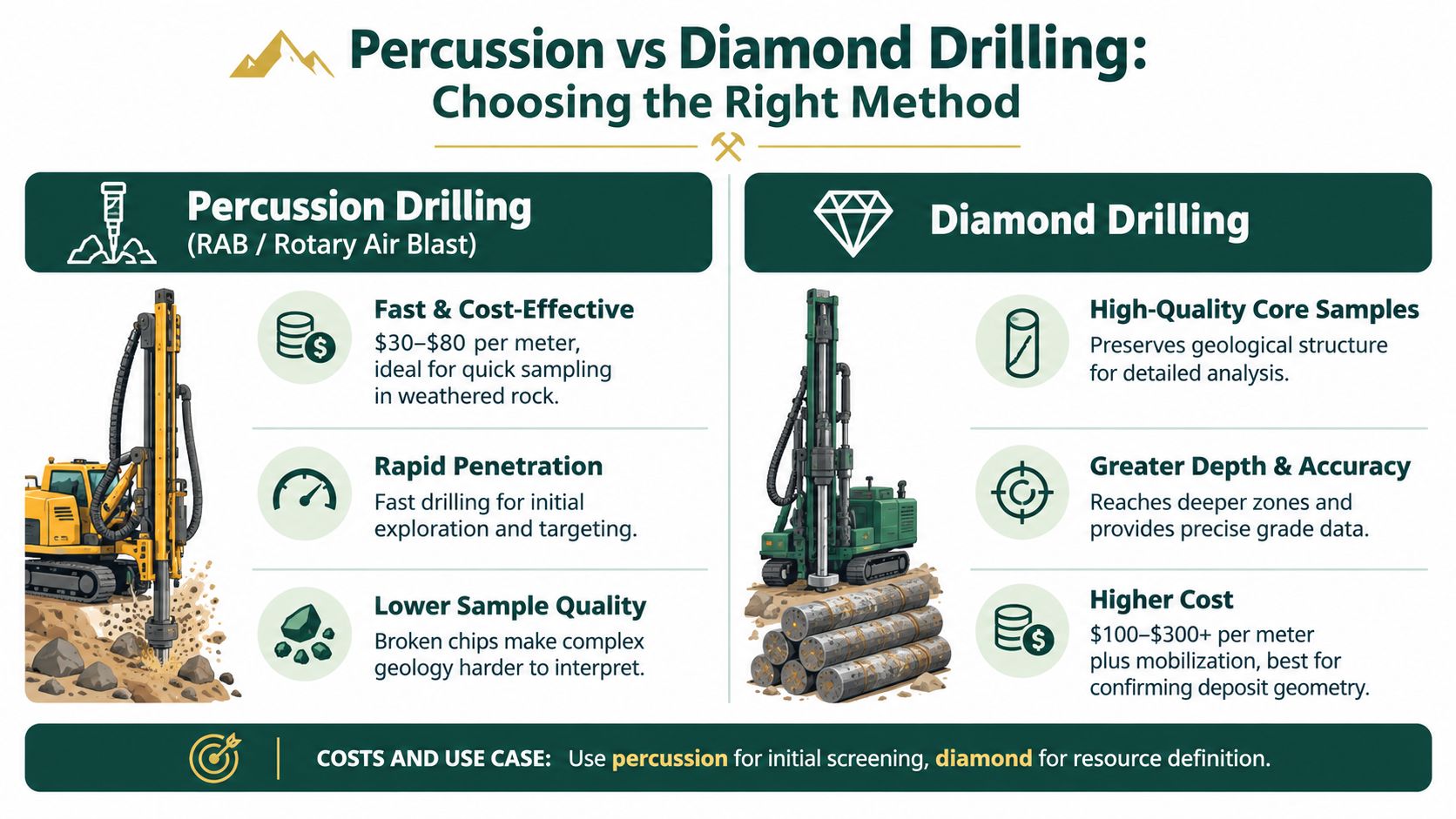 Percussion vs Diamond Drilling:
Choosing the Right Method

Percussion Drilling
(RAB / Rotary Air Blast)

Fast & Cost-Effective
\$30–\$80 per meter, ideal for quick sampling in weathered rock.

Rapid Penetration
Fast drilling for initial exploration and targeting.

Lower Sample Quality
Broken chips make complex geology harder to interpret.

Diamond Drilling

High-Quality Core Samples
Preserves geological structure for detailed analysis.

Greater Depth & Accuracy
Reaches deeper zones and provides precise grade data.

Higher Cost
\$100–\$300+ per meter plus mobilization, best for confirming deposit geometry.

COSTS AND USE CASE: Use percussion for initial screening, diamond for resource definition.